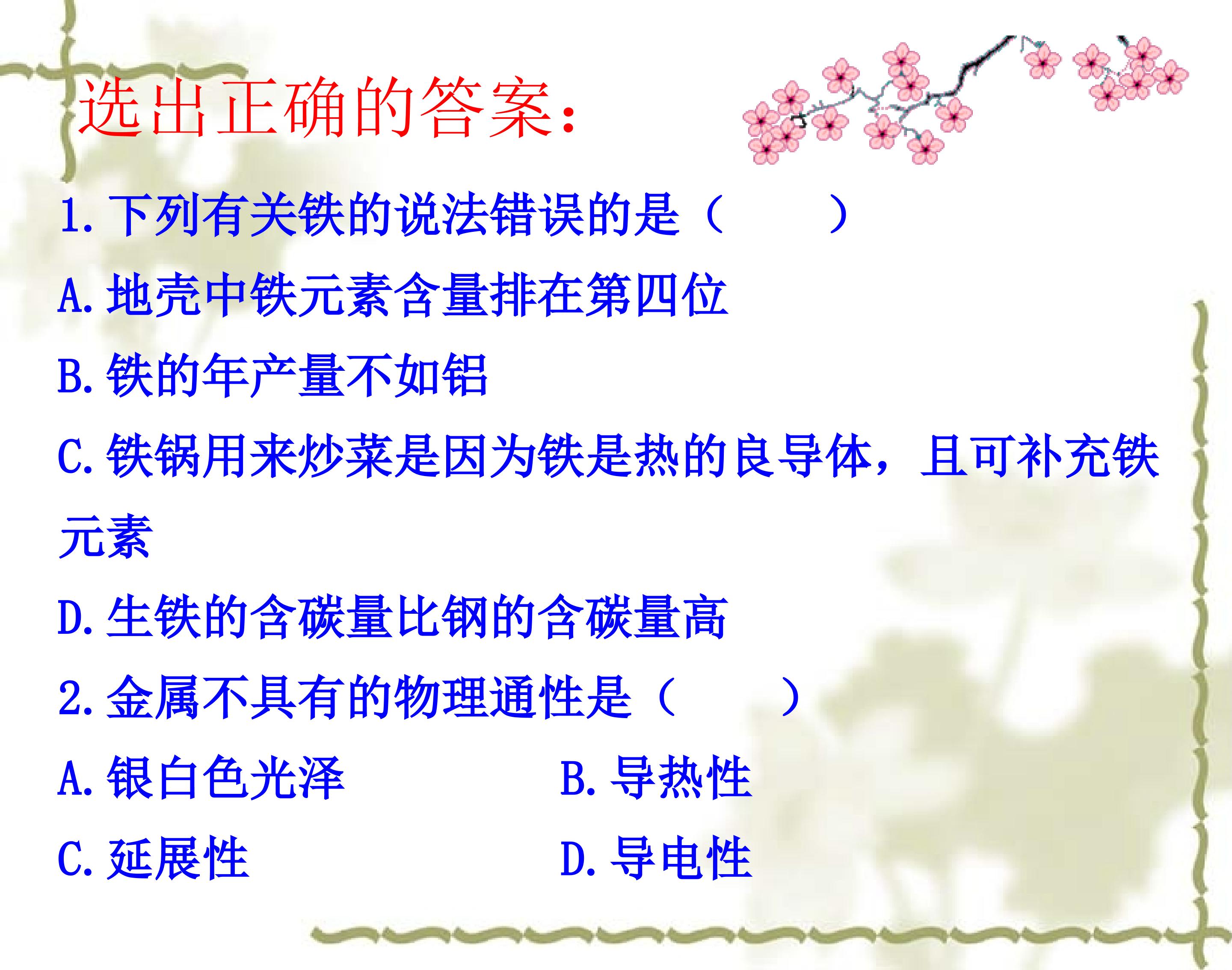 选出正确的答案：

1. 下列有关铁的说法错误的是（　　）

A. 地壳中铁元素含量排在第四位

B. 铁的年产量不如铝

C. 铁锅用来炒菜是因为铁是热的良导体，且可补充铁元素

D. 生铁的含碳量比钢的含碳量高

2. 金属不具有的物理通性是（　　）

A. 银白色光泽　　B. 导热性

C. 延展性　　D. 导电性